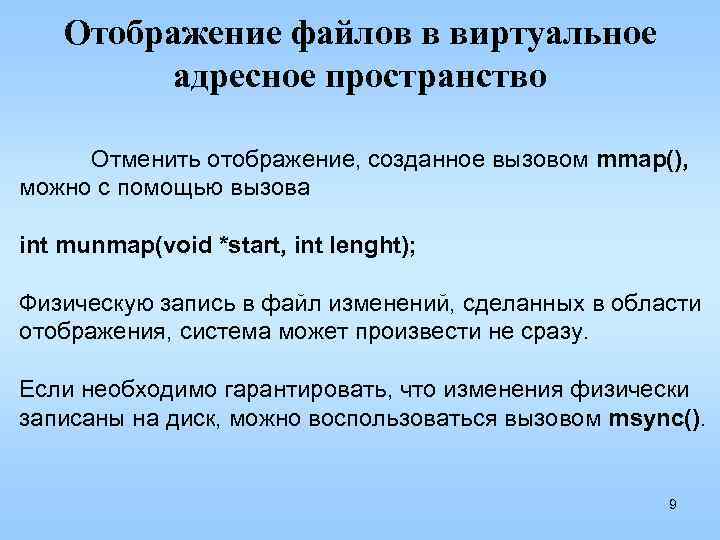 Отображение файлов в виртуальное адресное пространство

Отменить отображение, созданное вызовом mmap(), можно с помощью вызова

int munmap(void *start, int lenght);

Физическую запись в файл изменений, сделанных в области отображения, система может произвести не сразу.

Если необходимо гарантировать, что изменения физически записаны на диск, можно воспользоваться вызовом msync().

9